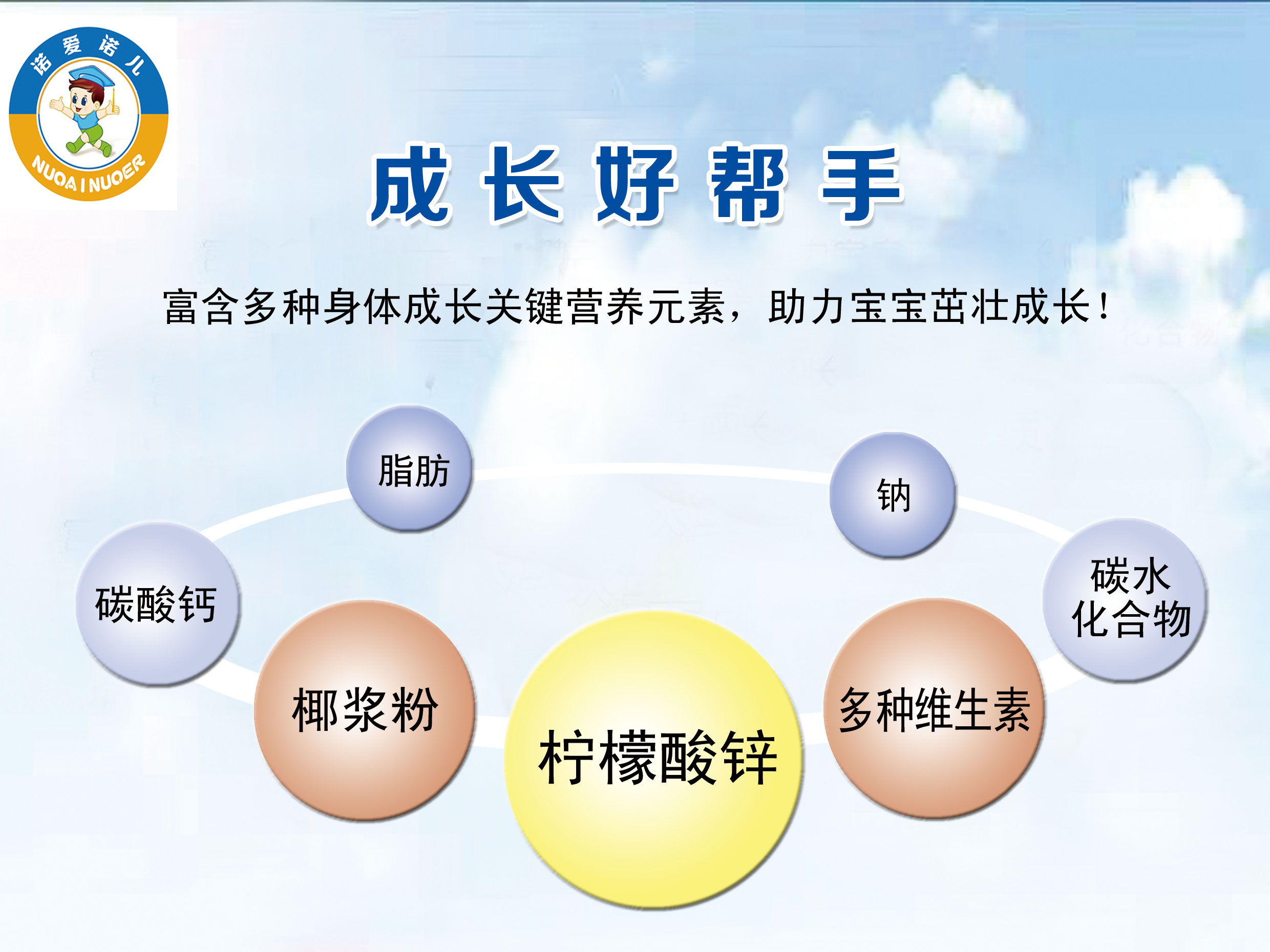 诺爱诺儿
NUOAINUOER

成长好帮手

富含多种身体成长关键营养元素，助力宝宝茁壮成长！

脂肪

钠

碳酸钙

碳水化合物

椰浆粉

柠檬酸锌

多种维生素